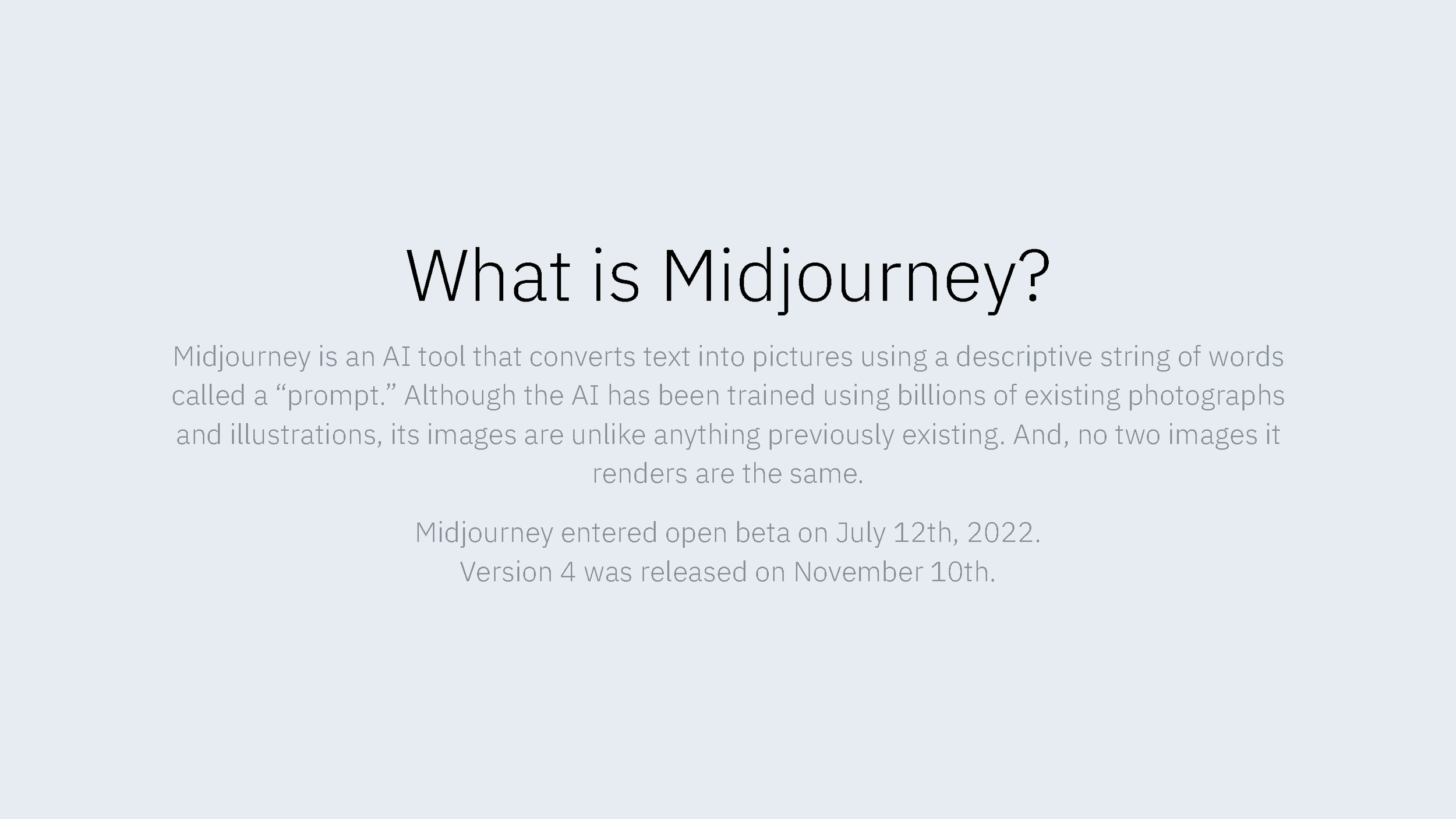 What is Midjourney?

Midjourney is an AI tool that converts text into pictures using a descriptive string of words called a “prompt.” Although the AI has been trained using billions of existing photographs and illustrations, its images are unlike anything previously existing. And, no two images it renders are the same.

Midjourney entered open beta on July 12th, 2022.
Version 4 was released on November 10th.